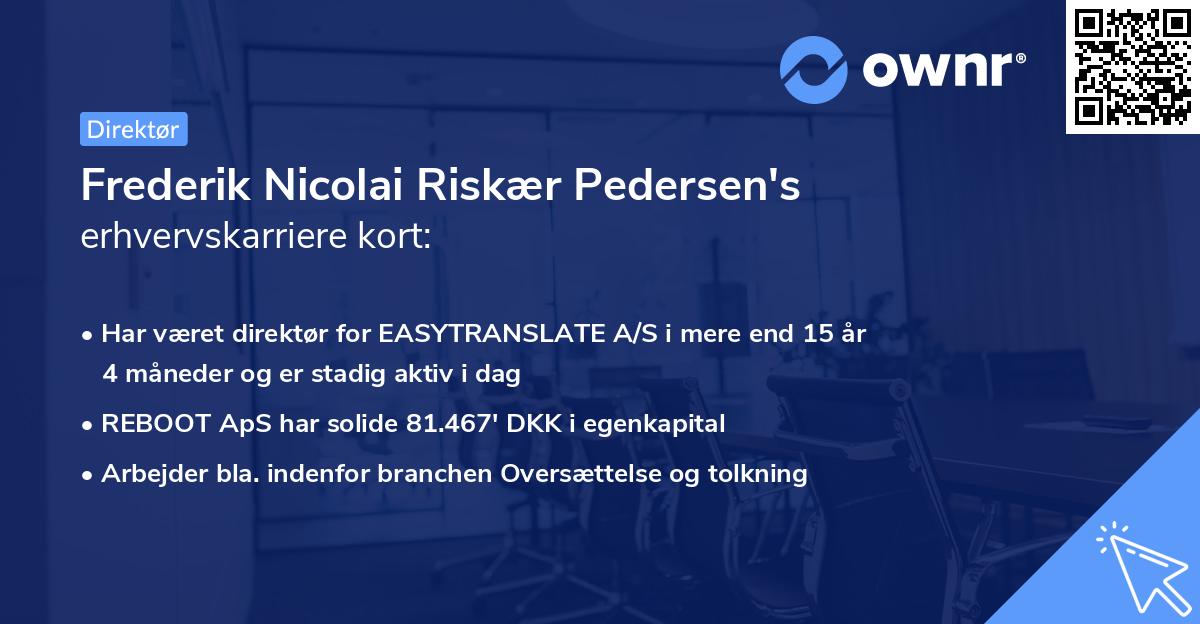 ownr®

Direktør

Frederik Nicolai Riskær Pedersen's
erhvervskarriere kort:

• Har været direktør for EASYTRANSLATE A/S i mere end 15 år 4 måneder og er stadig aktiv i dag
• REBOOT ApS har solide 81.467' DKK i egenkapital
• Arbejder bla. indenfor branchen Oversættelse og tolkning